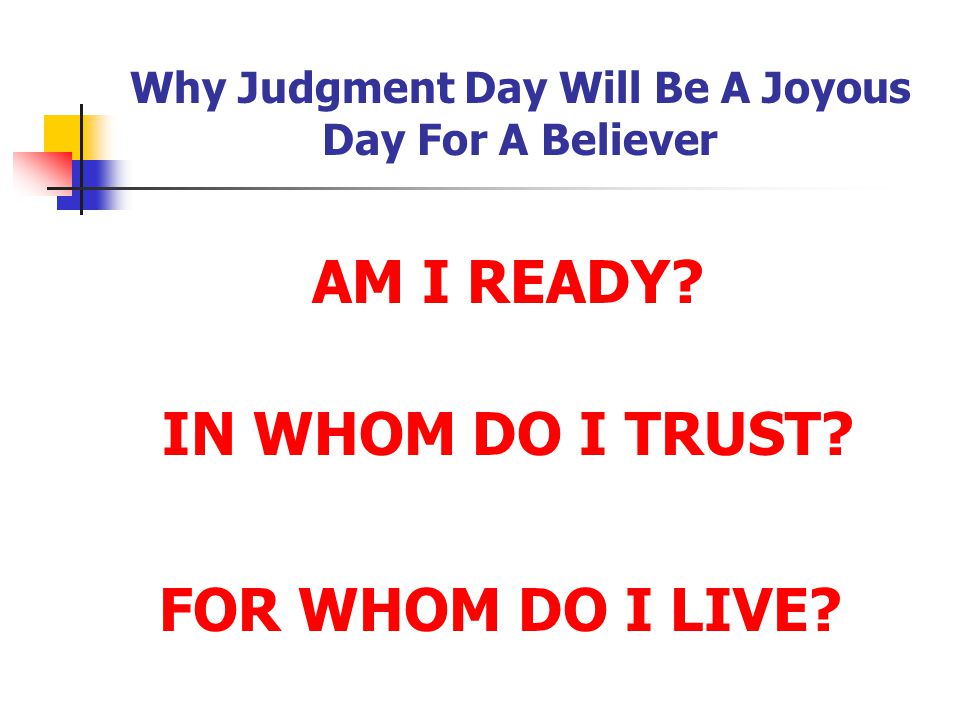 Why Judgment Day Will Be A Joyous Day For A Believer

AM I READY?

IN WHOM DO I TRUST?

FOR WHOM DO I LIVE?